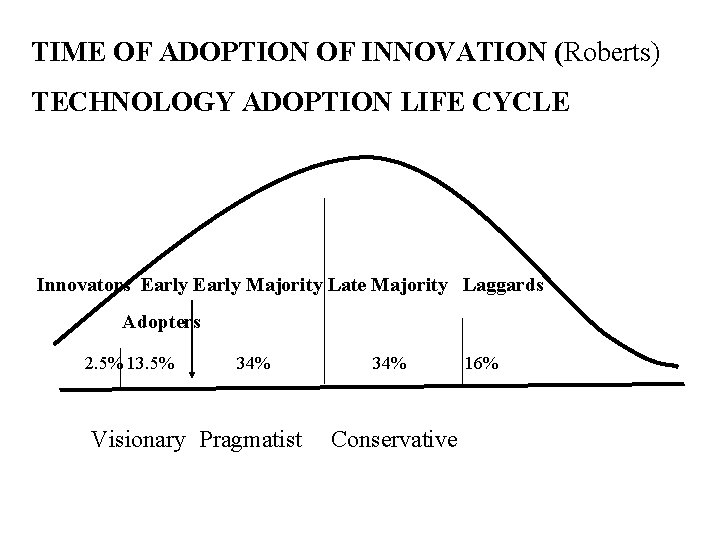 TIME OF ADOPTION OF INNOVATION (Roberts)

TECHNOLOGY ADOPTION LIFE CYCLE

Innovators Early Early Majority Late Majority Laggards

Adopters

2.5% 13.5% 34% 34% 16%

Visionary Pragmatist Conservative